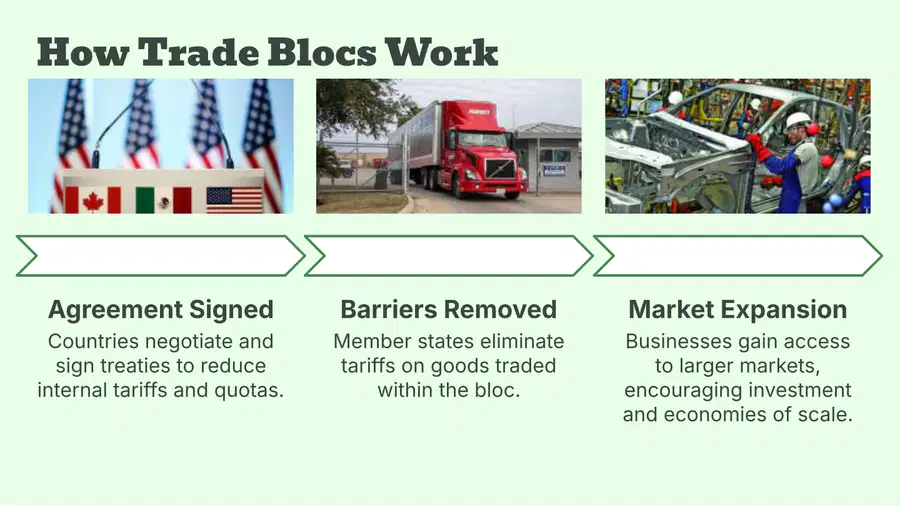 How Trade Blocs Work

Agreement Signed

Countries negotiate and sign treaties to reduce internal tariffs and quotas.

Barriers Removed

Member states eliminate tariffs on goods traded within the bloc.

Market Expansion

Businesses gain access to larger markets, encouraging investment and economies of scale.